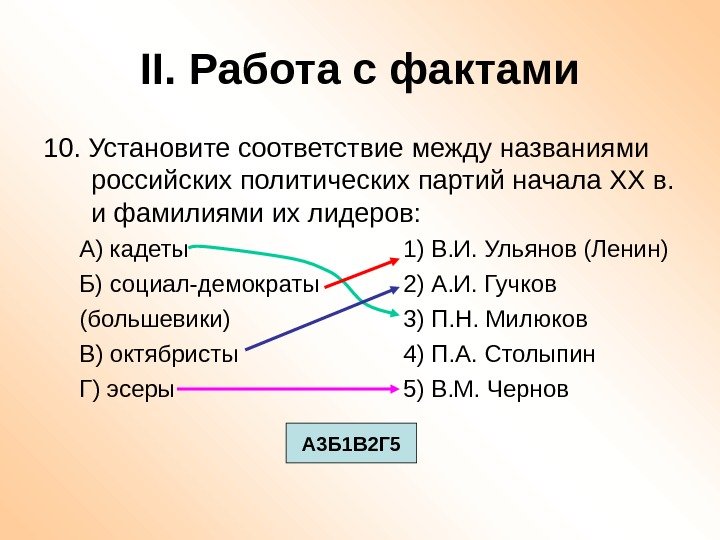 II. Работа с фактами

10. Установите соответствие между названиями российских политических партий начала XX в. и фамилиями их лидеров:

А) кадеты
Б) социал-демократы (большевики)
В) октябристы
Г) эсеры

1) В.И. Ульянов (Ленин)
2) А.И. Гучков
3) П.Н. Милюков
4) П.А. Столыпин
5) В.М. Чернов

А3Б1В2Г5